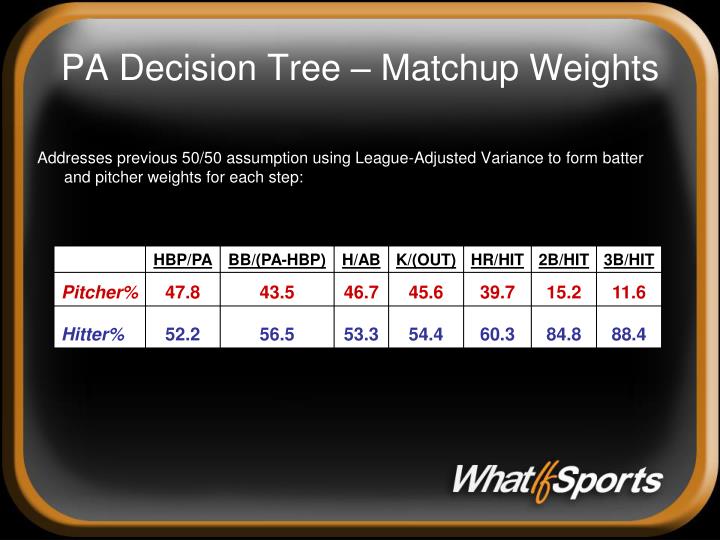 PA Decision Tree – Matchup Weights

Addresses previous 50/50 assumption using League-Adjusted Variance to form batter and pitcher weights for each step:

| | HBP/PA | BB/(PA-HBP) | H/AB | K/(OUT) | HR/HIT | 2B/HIT | 3B/HIT |
|---|---|---|---|---|---|---|---|
| Pitcher% | 47.8 | 43.5 | 46.7 | 45.6 | 39.7 | 15.2 | 11.6 |
| Hitter% | 52.2 | 56.5 | 53.3 | 54.4 | 60.3 | 84.8 | 88.4 |

WhatIfSports